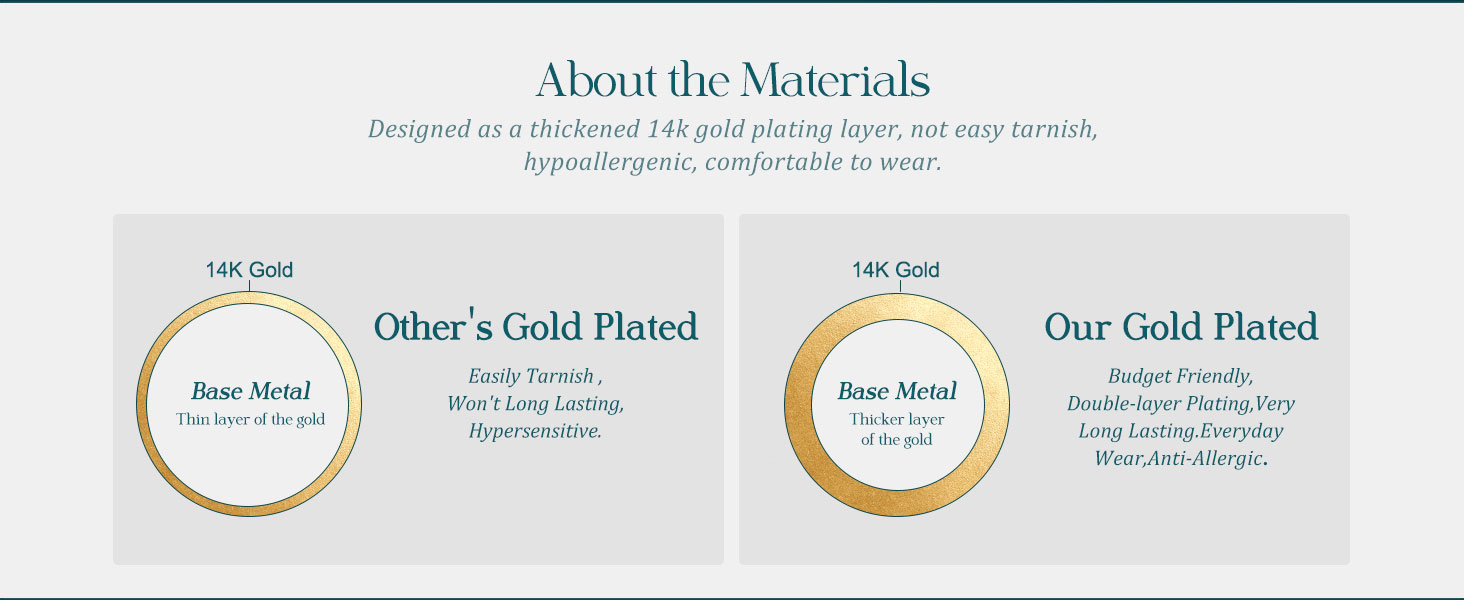 About the Materials

Designed as a thickened 14k gold plating layer, not easy tarnish, hypoallergenic, comfortable to wear.

14K Gold

Base Metal
Thin layer of the gold

Other's Gold Plated

Easily Tarnish , Won't Long Lasting, Hypersensitive.

14K Gold

Base Metal
Thicker layer of the gold

Our Gold Plated

Budget Friendly, Double-layer Plating,Very Long Lasting.Everyday Wear,Anti-Allergic.